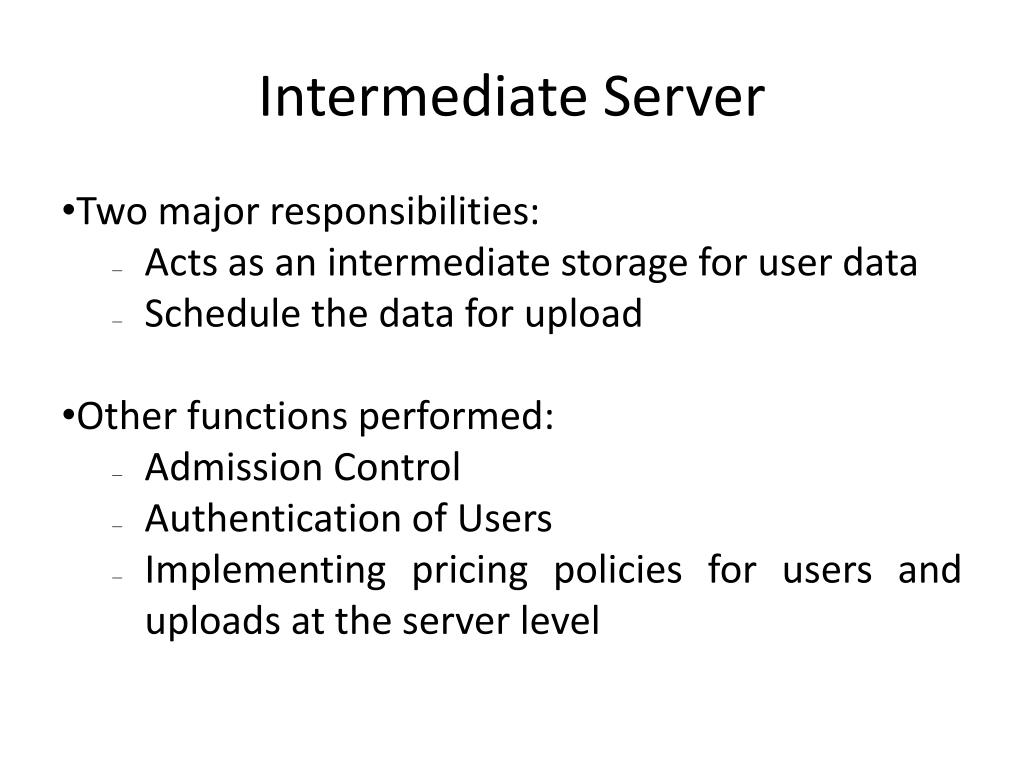 Intermediate Server

•Two major responsibilities:
– Acts as an intermediate storage for user data
– Schedule the data for upload

•Other functions performed:
– Admission Control
– Authentication of Users
– Implementing pricing policies for users and uploads at the server level